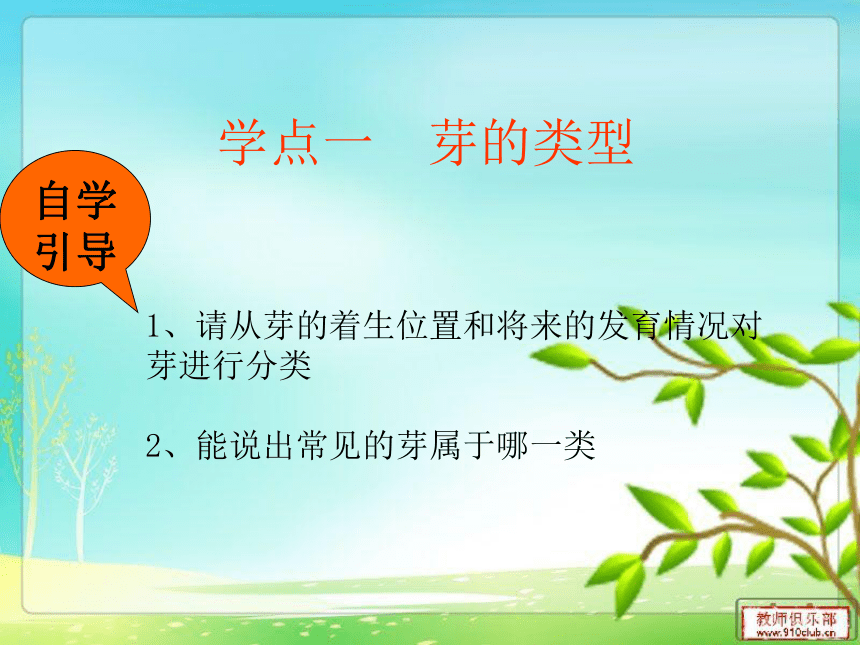 学点一　芽的类型

自学引导

1、请从芽的着生位置和将来的发育情况对芽进行分类

2、能说出常见的芽属于哪一类

教师俱乐部
www.910club.cn